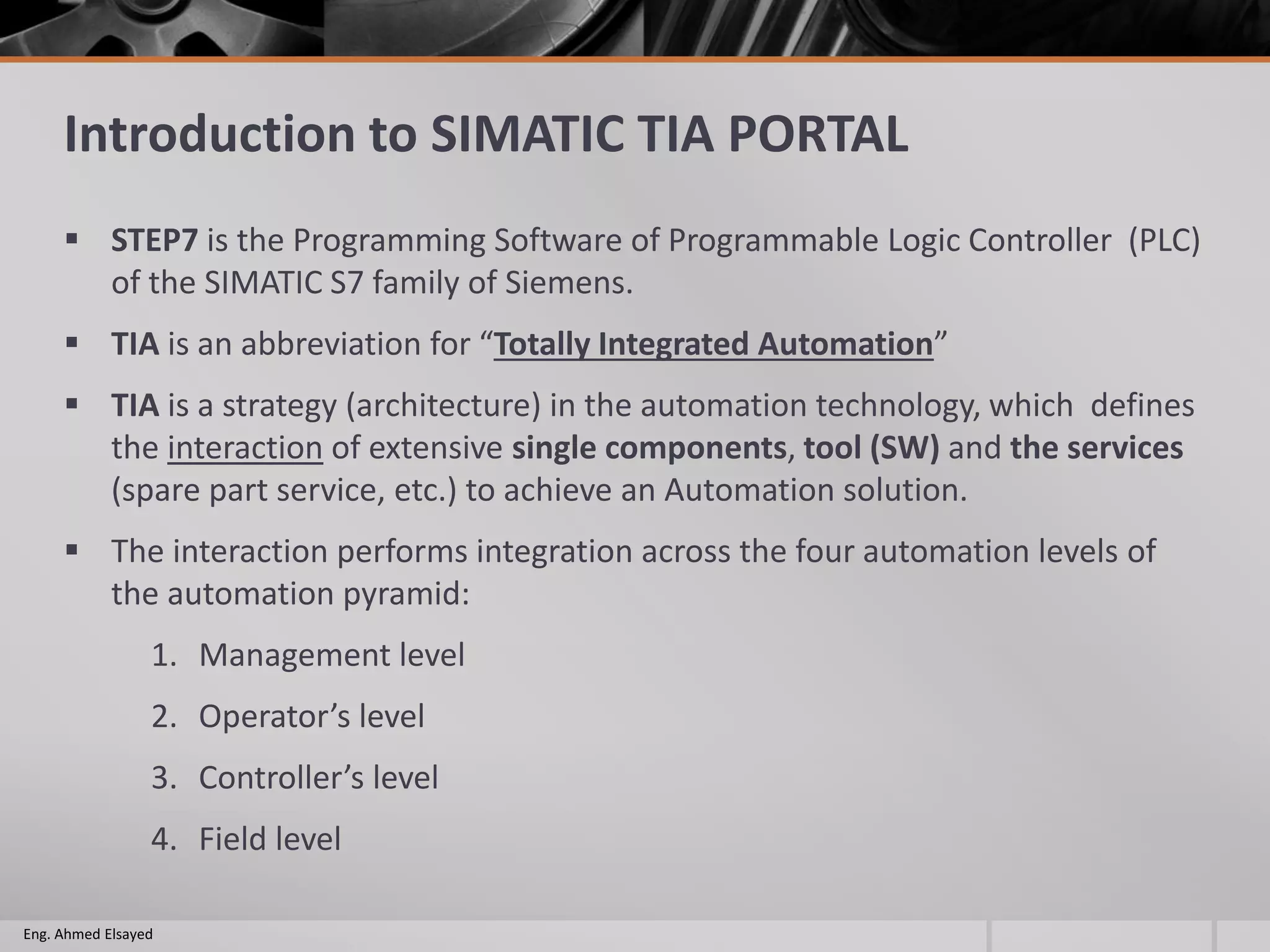 Introduction to SIMATIC TIA PORTAL

▪ STEP7 is the Programming Software of Programmable Logic Controller (PLC) of the SIMATIC S7 family of Siemens.

▪ TIA is an abbreviation for “Totally Integrated Automation”

▪ TIA is a strategy (architecture) in the automation technology, which defines the interaction of extensive single components, tool (SW) and the services (spare part service, etc.) to achieve an Automation solution.

▪ The interaction performs integration across the four automation levels of the automation pyramid:

1. Management level
2. Operator’s level
3. Controller’s level
4. Field level

Eng. Ahmed Elsayed